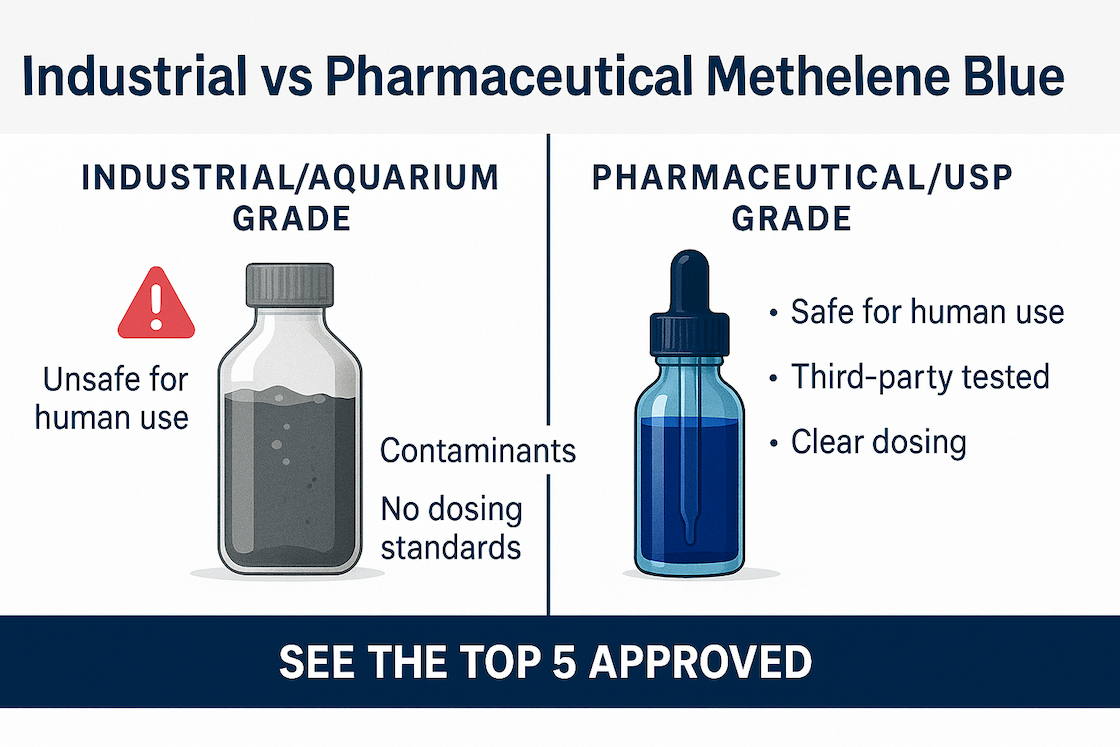 Industrial vs Pharmaceutical Methelene Blue

INDUSTRIAL/AQUARIUM GRADE

Unsafe for human use

Contaminants

No dosing standards

PHARMACEUTICAL/USP GRADE

• Safe for human use
• Third-party tested
• Clear dosing

SEE THE TOP 5 APPROVED